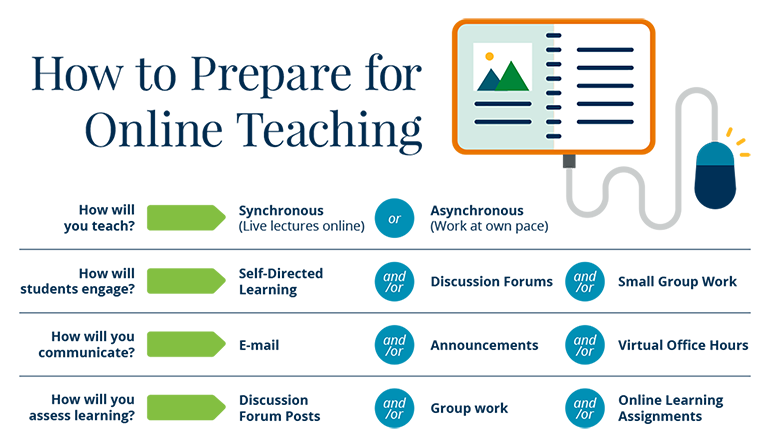 How to Prepare for Online Teaching

How will you teach? Synchronous (Live lectures online) or Asynchronous (Work at own pace)

How will students engage? Self-Directed Learning and/or Discussion Forums and/or Small Group Work

How will you communicate? E-mail and/or Announcements and/or Virtual Office Hours

How will you assess learning? Discussion Forum Posts and/or Group work and/or Online Learning Assignments